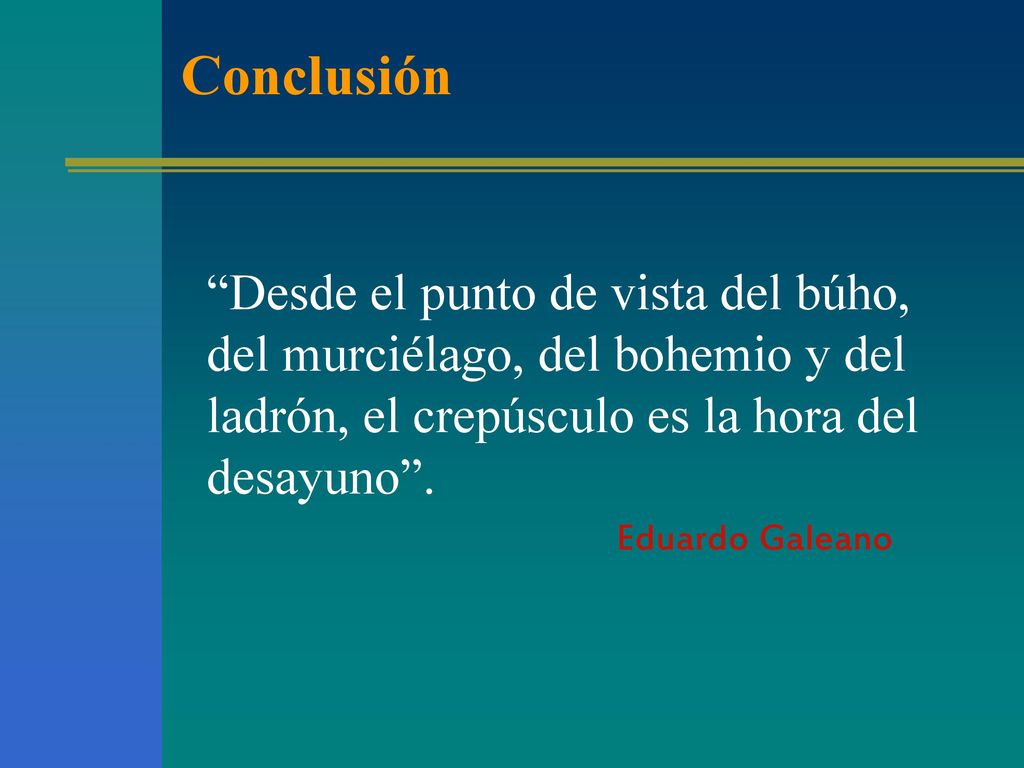 Conclusión

“Desde el punto de vista del búho, del murciélago, del bohemio y del ladrón, el crepúsculo es la hora del desayuno”.

Eduardo Galeano